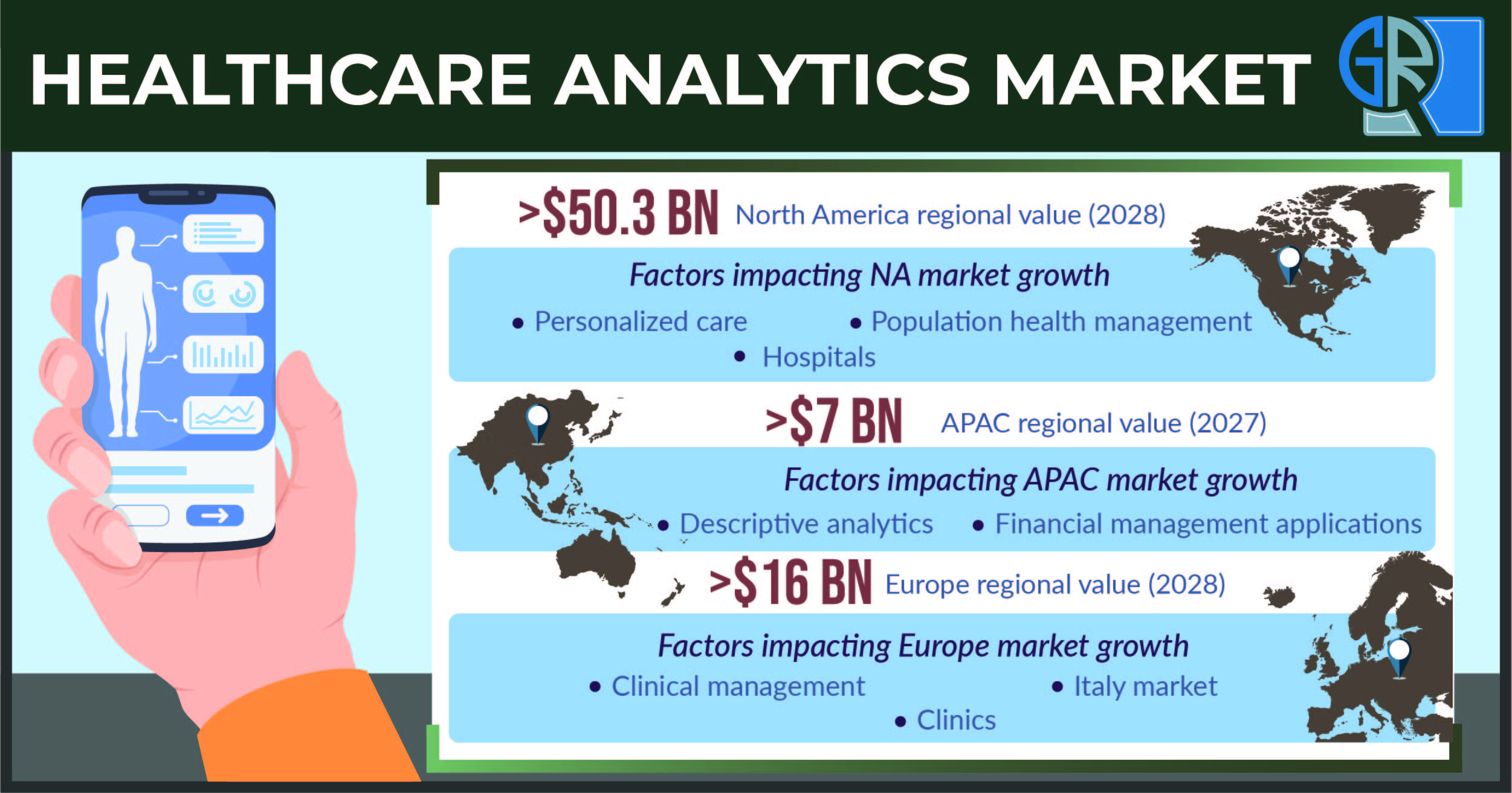 HEALTHCARE ANALYTICS MARKET

GR

>$50.3 BN North America regional value (2028)

Factors impacting NA market growth
• Personalized care • Population health management
• Hospitals

>$7 BN APAC regional value (2027)

Factors impacting APAC market growth
• Descriptive analytics • Financial management applications

>$16 BN Europe regional value (2028)

Factors impacting Europe market growth
• Clinical management • Italy market
• Clinics